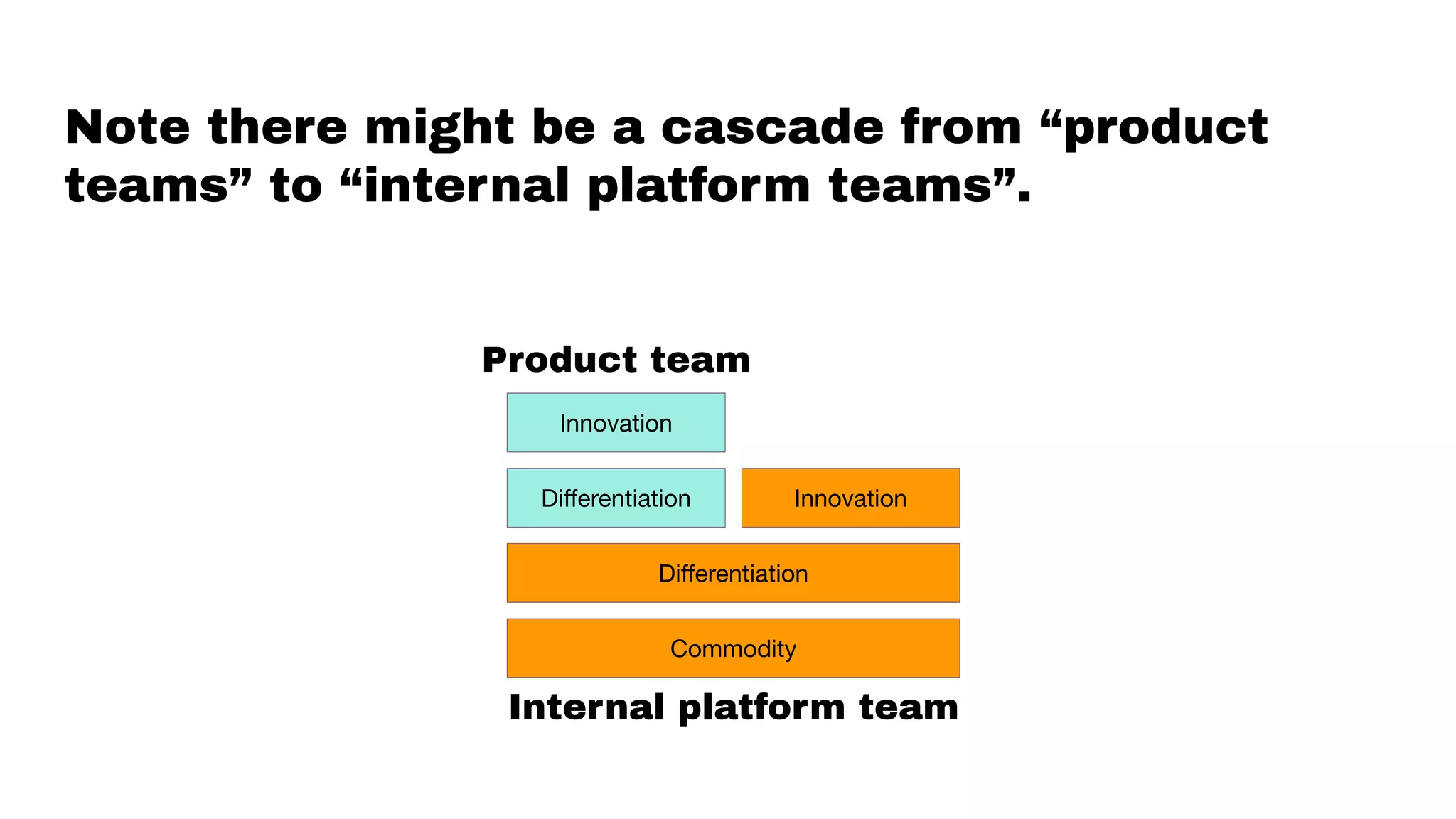 Note there might be a cascade from “product teams” to “internal platform teams”.

Product team

Innovation

Differentiation

Innovation

Differentiation

Commodity

Internal platform team